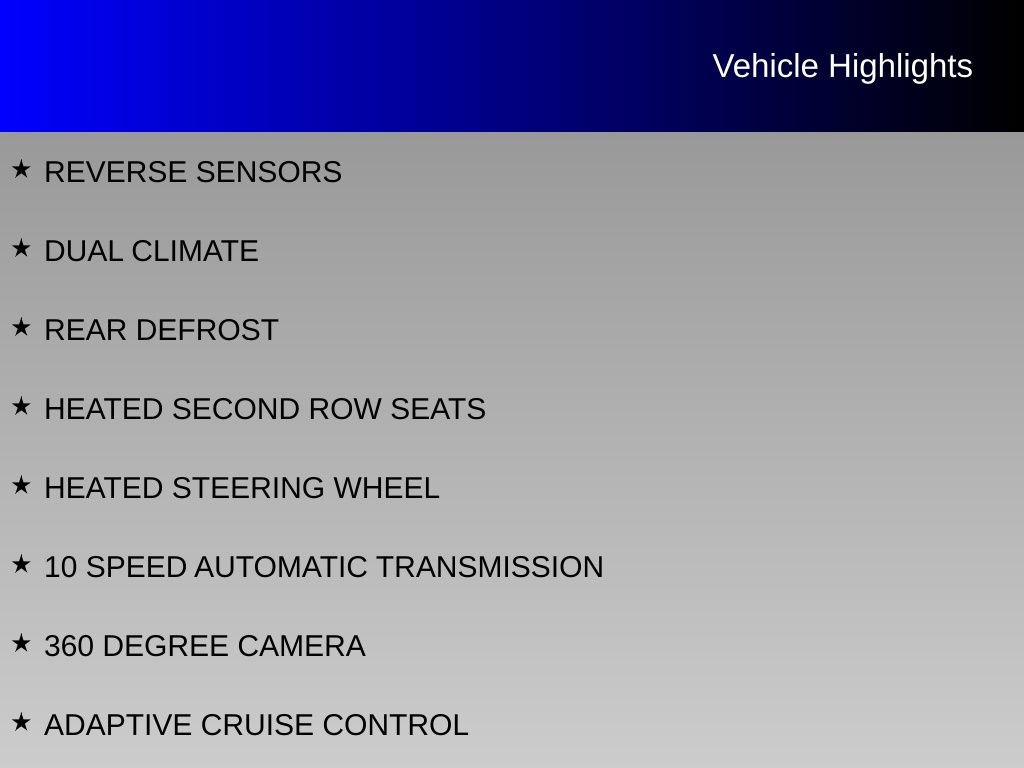 Vehicle Highlights

★ REVERSE SENSORS

★ DUAL CLIMATE

★ REAR DEFROST

★ HEATED SECOND ROW SEATS

★ HEATED STEERING WHEEL

★ 10 SPEED AUTOMATIC TRANSMISSION

★ 360 DEGREE CAMERA

★ ADAPTIVE CRUISE CONTROL